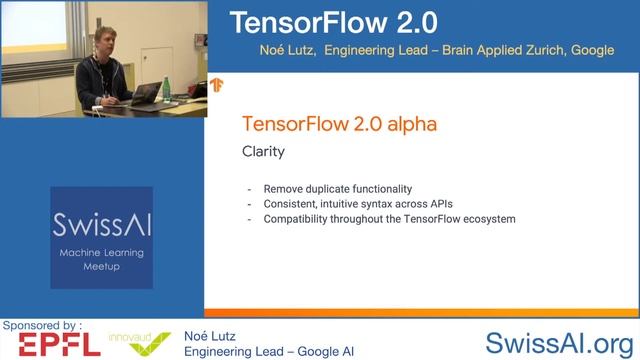 TensorFlow 2.0
Noé Lutz, Engineering Lead – Brain Applied Zurich, Google

TensorFlow 2.0 alpha
Clarity

- Remove duplicate functionality
- Consistent, intuitive syntax across APIs
- Compatibility throughout the TensorFlow ecosystem

SwissAI
Machine Learning Meetup

Sponsored by :
EPFL
innovaud
Noé Lutz
Engineering Lead – Google AI
SwissAI.org